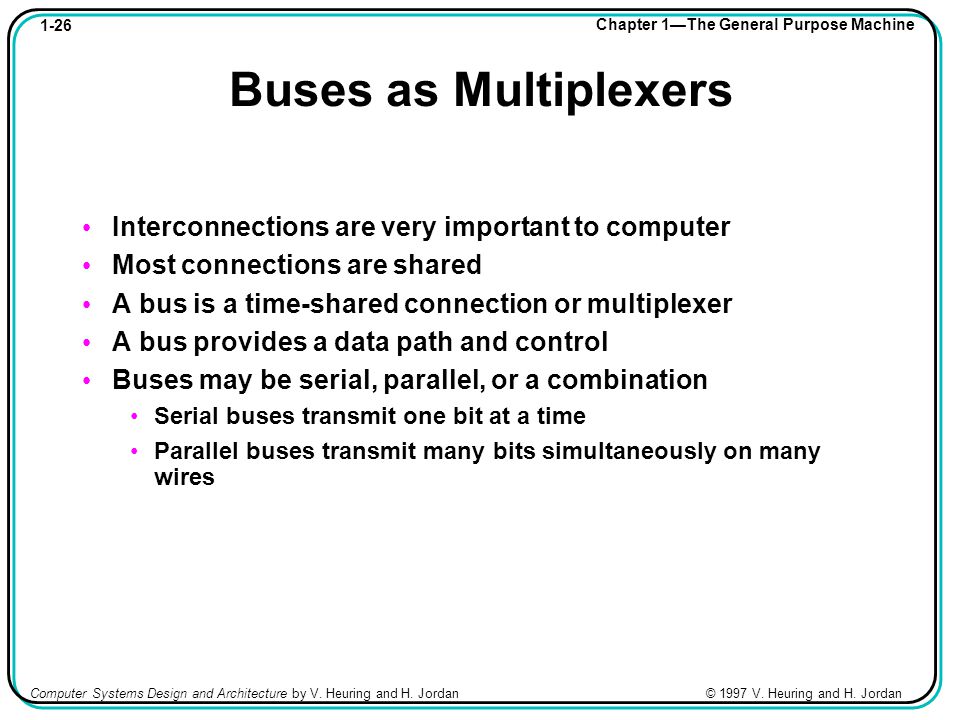 1-26

Chapter 1—The General Purpose Machine

Buses as Multiplexers

• Interconnections are very important to computer
• Most connections are shared
• A bus is a time-shared connection or multiplexer
• A bus provides a data path and control
• Buses may be serial, parallel, or a combination
  • Serial buses transmit one bit at a time
  • Parallel buses transmit many bits simultaneously on many wires

Computer Systems Design and Architecture by V. Heuring and H. Jordan

© 1997 V. Heuring and H. Jordan